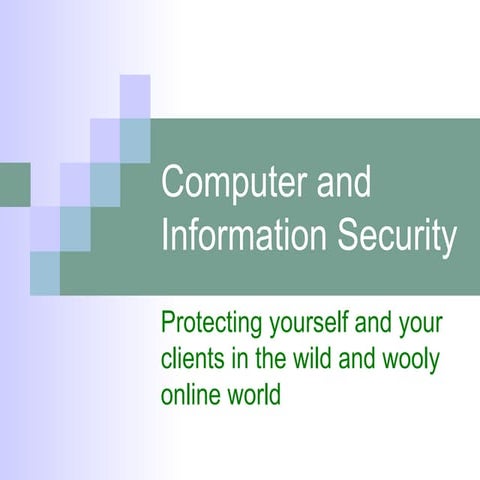 Computer and Information Security

Protecting yourself and your clients in the wild and wooly online world